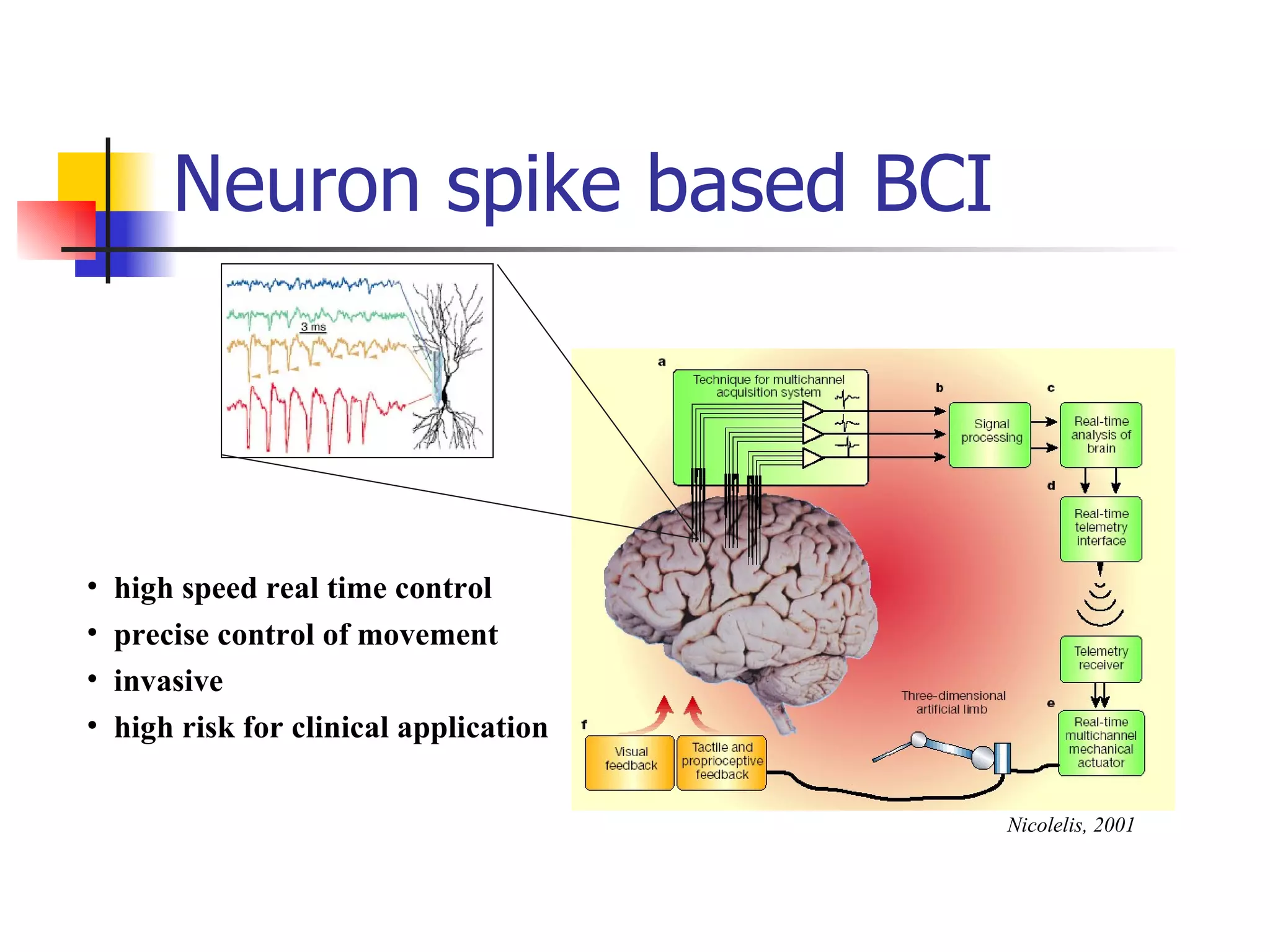 Neuron spike based BCI

3 ms

a

Technique for multichannel acquisition system

b

Signal processing

c

Real-time analysis of brain

d

Real-time telemetry interface

Telemetry receiver

e

Real-time multichannel mechanical actuator

Three-dimensional artificial limb

f

Visual feedback

Tactile and proprioceptive feedback

• high speed real time control
• precise control of movement
• invasive
• high risk for clinical application

Nicolelis, 2001